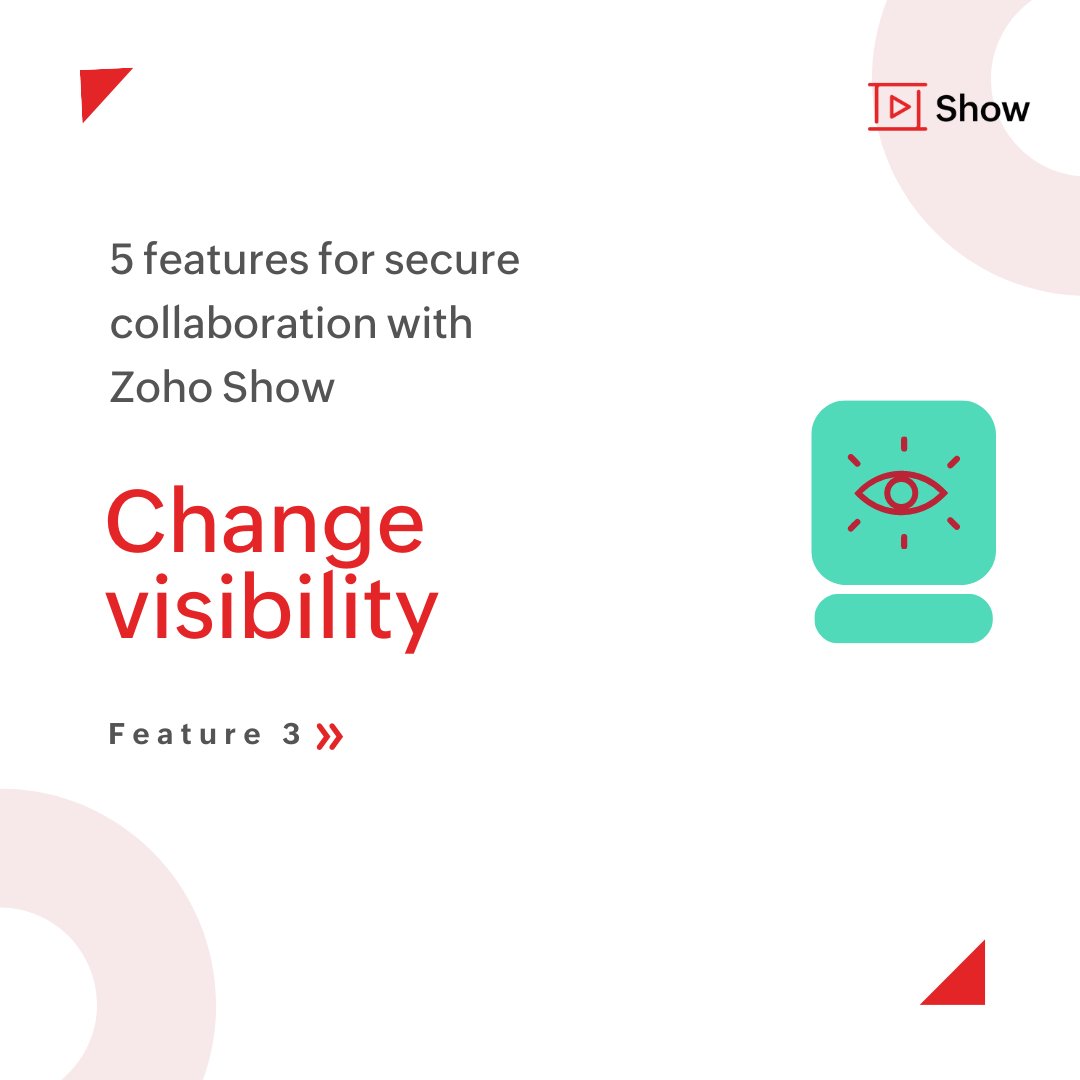 Show

5 features for secure collaboration with Zoho Show

Change visibility

Feature 3 »